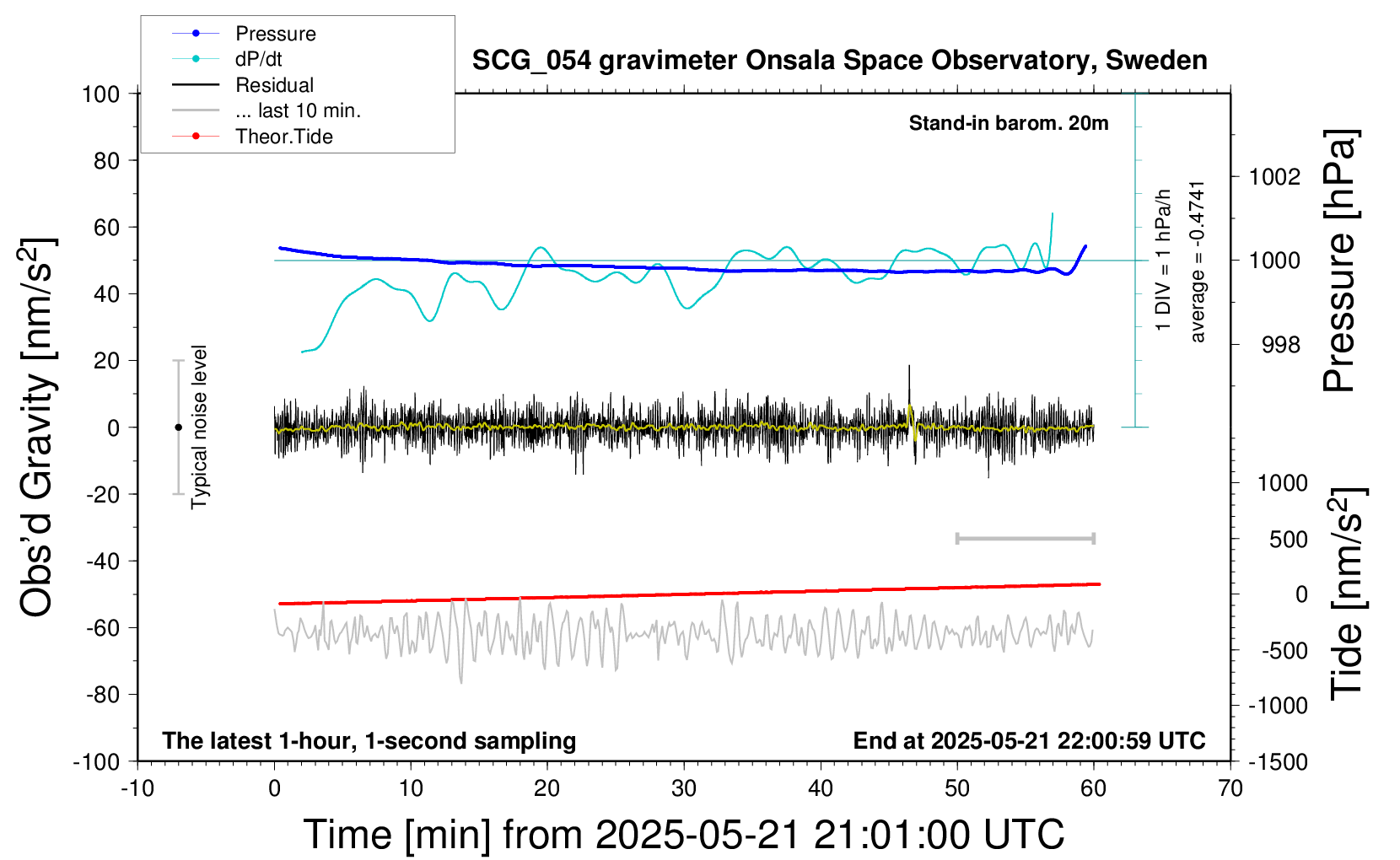 Pressure
dP/dt
Residual
... last 10 min.
Theor.Tide

SCG_054 gravimeter Onsala Space Observatory, Sweden

Stand-in barom. 20m

1 DIV = 1 hPa/h
average = -0.4741

Typical noise level

Obs'd Gravity [nm/s$^2$]

100
80
60
40
20
0
-20
-40
-60
-80
-100

Pressure [hPa]

1002
1000
998

Tide [nm/s$^2$]

1000
500
0
-500
-1000
-1500

The latest 1-hour, 1-second sampling

End at 2025-05-21 22:00:59 UTC

-10
0
10
20
30
40
50
60
70

Time [min] from 2025-05-21 21:01:00 UTC